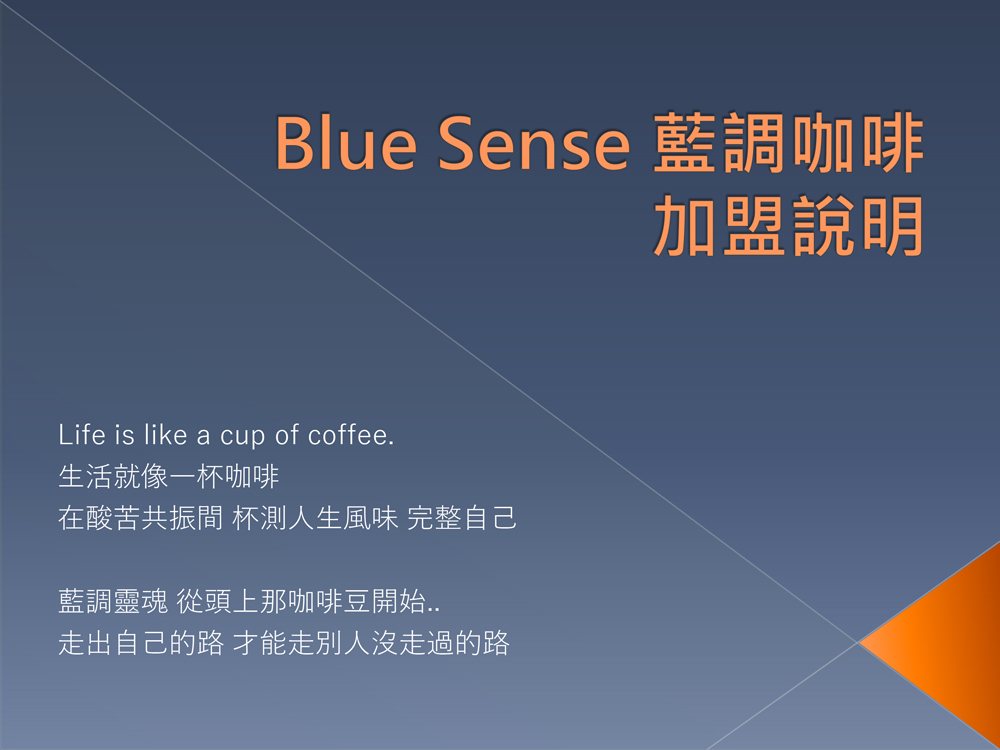 Blue Sense 藍調咖啡
加盟說明

Life is like a cup of coffee.
生活就像一杯咖啡
在酸苦共振間 杯測人生風味 完整自己

藍調靈魂 從頭上那咖啡豆開始..
走出自己的路 才能走別人沒走過的路